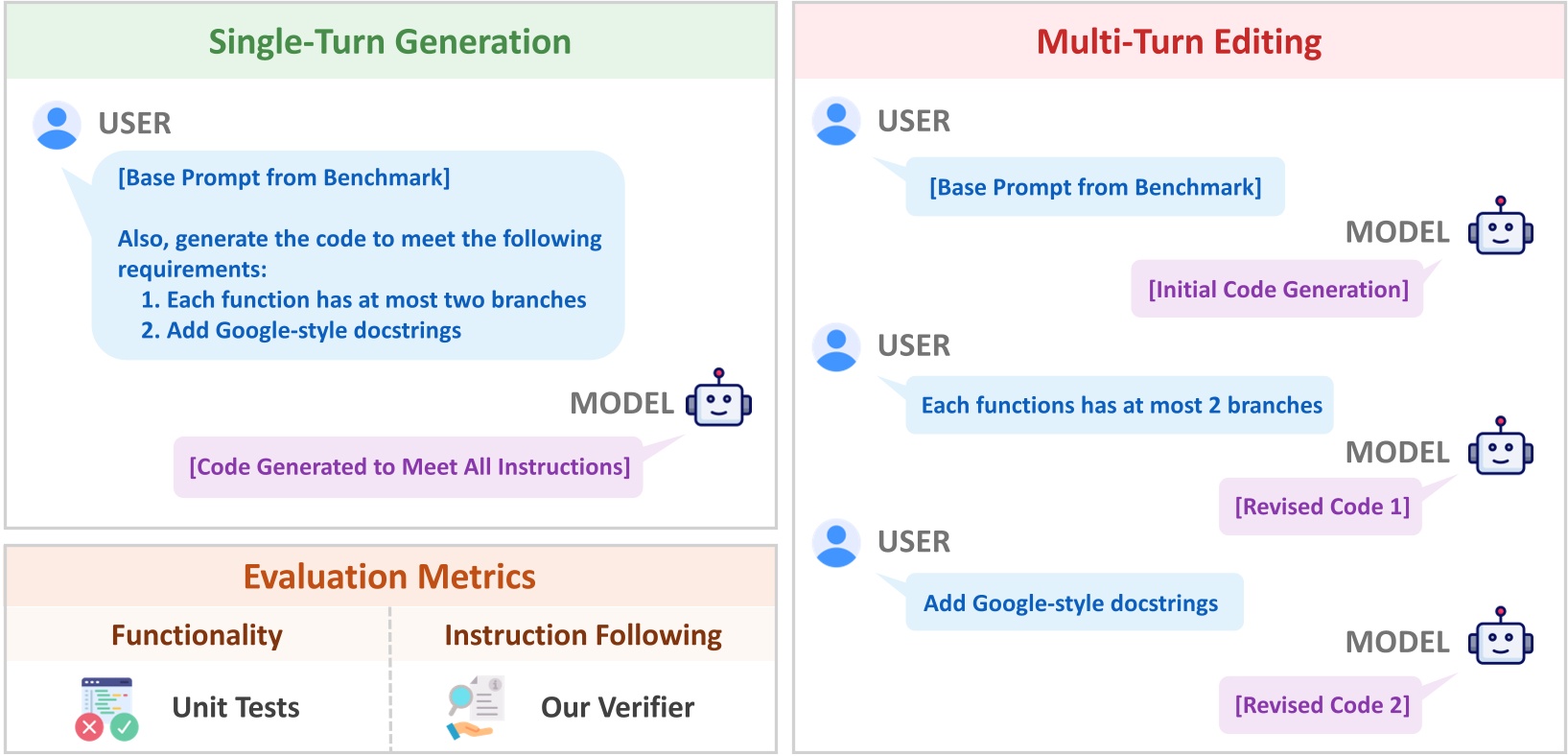 Single-Turn Generation

USER

[Base Prompt from Benchmark]

Also, generate the code to meet the following requirements:
1. Each function has at most two branches
2. Add Google-style docstrings

MODEL

[Code Generated to Meet All Instructions]

Evaluation Metrics

Functionality

Unit Tests

Instruction Following

Our Verifier

Multi-Turn Editing

USER

[Base Prompt from Benchmark]

MODEL

[Initial Code Generation]

USER

Each functions has at most 2 branches

MODEL

[Revised Code 1]

USER

Add Google-style docstrings

MODEL

[Revised Code 2]